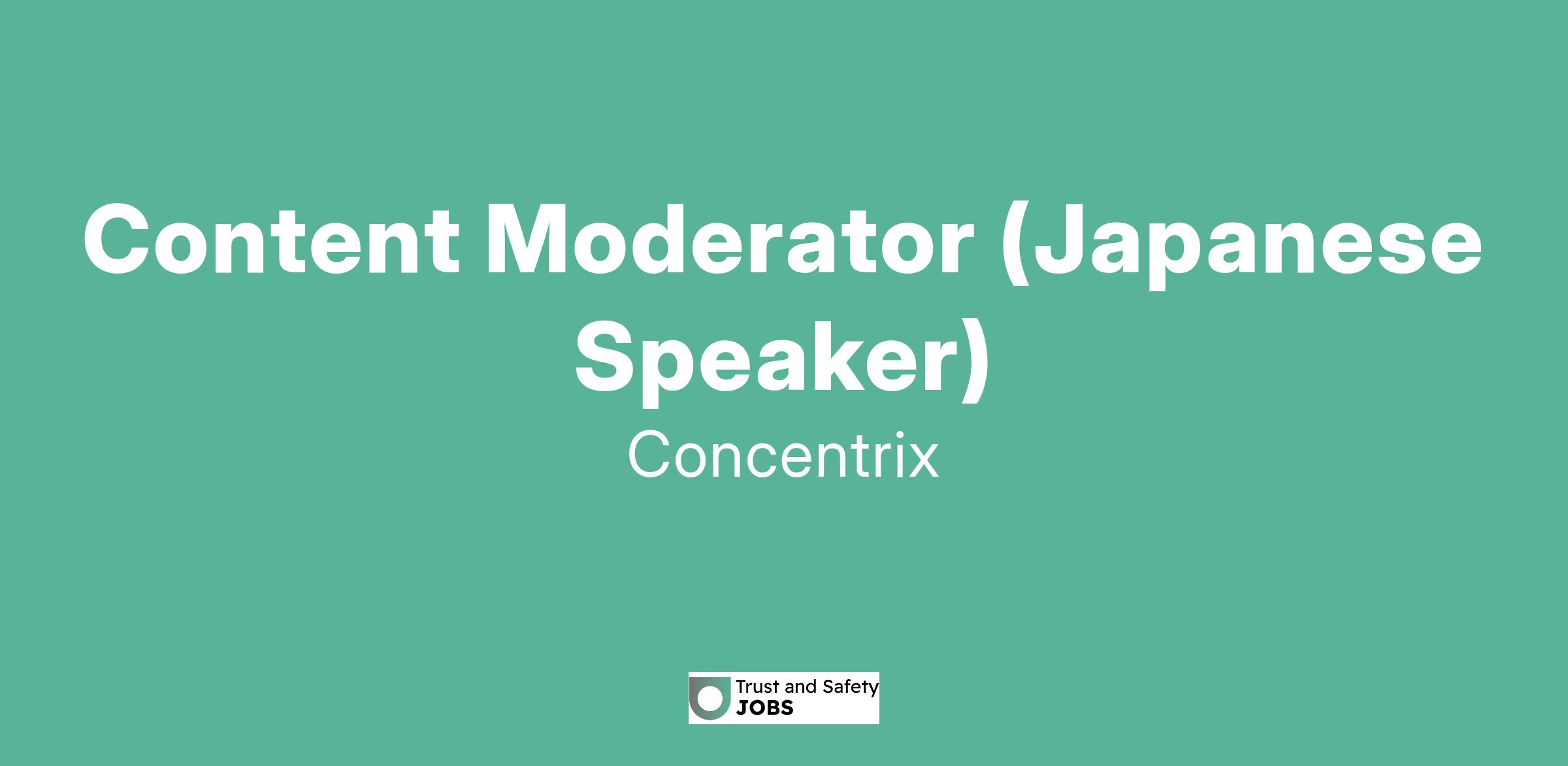 Content Moderator (Japanese Speaker)

Concentrix

Trust and Safety JOBS